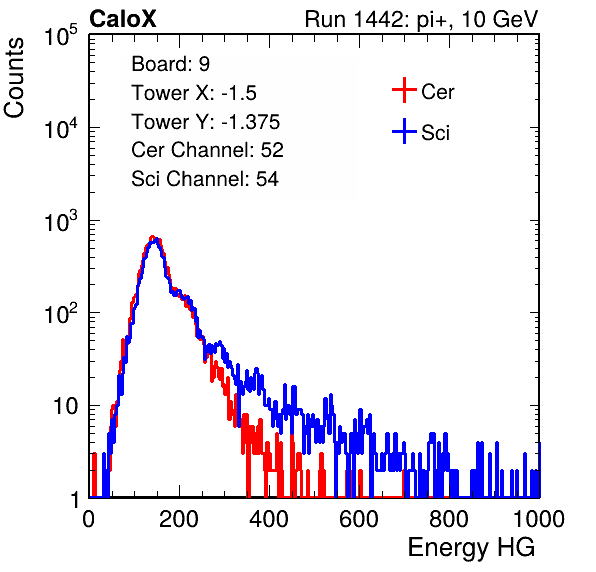 CaloX

Run 1442: pi+, 10 GeV

Counts

$10^5$

$10^4$

$10^3$

$10^2$

10

1

Board: 9
Tower X: -1.5
Tower Y: -1.375
Cer Channel: 52
Sci Channel: 54

Cer

Sci

0 200 400 600 800 1000

Energy HG